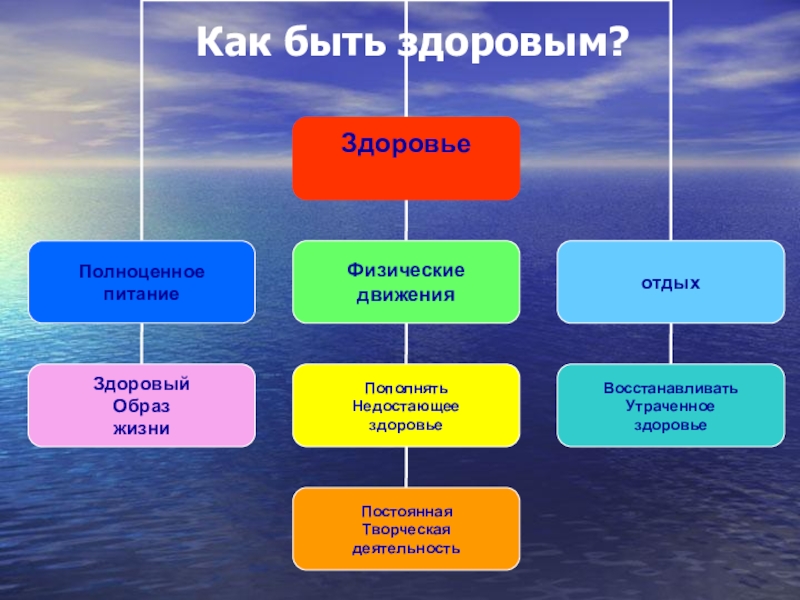 Как быть здоровым?

Здоровье

Полноценное питание

Физические движения

отдых

Здоровый Образ жизни

Пополнять Недостающее здоровье

Восстанавливать Утраченное здоровье

Постоянная Творческая деятельность